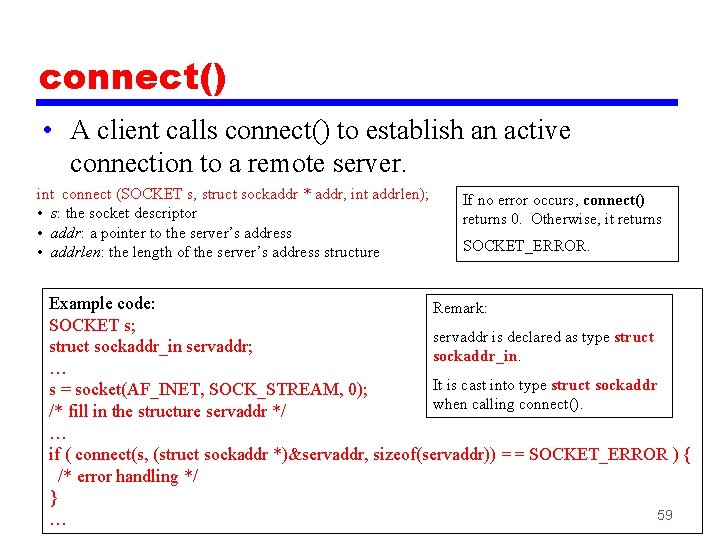 connect()

• A client calls connect() to establish an active connection to a remote server.

int connect (SOCKET s, struct sockaddr * addr, int addrlen);
• s: the socket descriptor
• addr: a pointer to the server's address
• addrlen: the length of the server's address structure

If no error occurs, connect() returns 0. Otherwise, it returns SOCKET_ERROR.

Example code:
SOCKET s;
struct sockaddr_in servaddr;
…
s = socket(AF_INET, SOCK_STREAM, 0);
/* fill in the structure servaddr */
…
if ( connect(s, (struct sockaddr *)&servaddr, sizeof(servaddr)) = = SOCKET_ERROR ) {
/* error handling */
}
…

Remark:
servaddr is declared as type struct sockaddr_in.
It is cast into type struct sockaddr when calling connect().

59